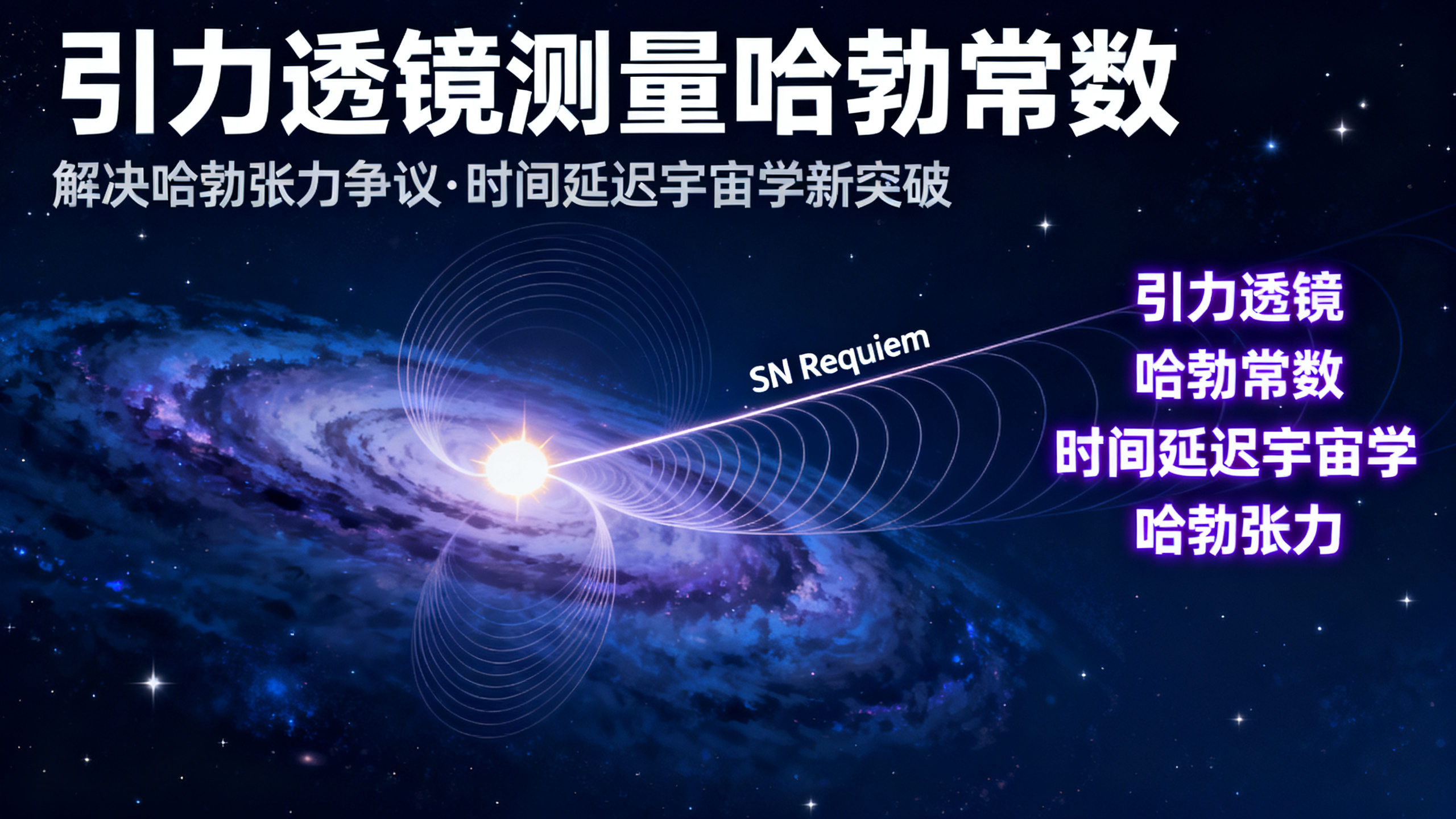 引力透镜测量哈勃常数

解决哈勃张力争议·时间延迟宇宙学新突破

SN Requiem

引力透镜
哈勃常数
时间延迟宇宙学
哈勃张力